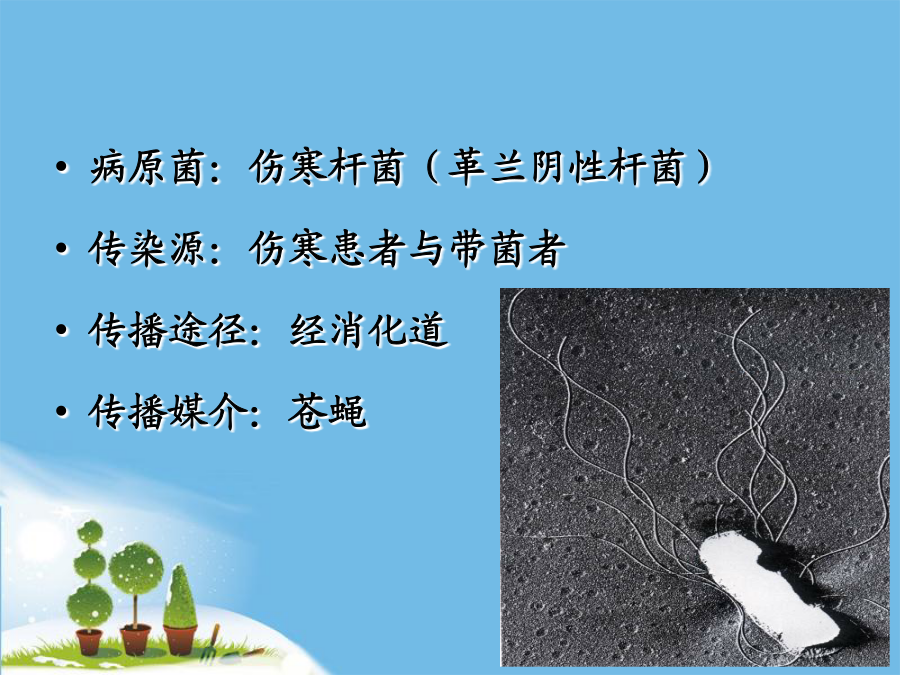 • 病原菌：伤寒杆菌（革兰阴性杆菌）

• 传染源：伤寒患者与带菌者

• 传播途径：经消化道

• 传播媒介：苍蝇